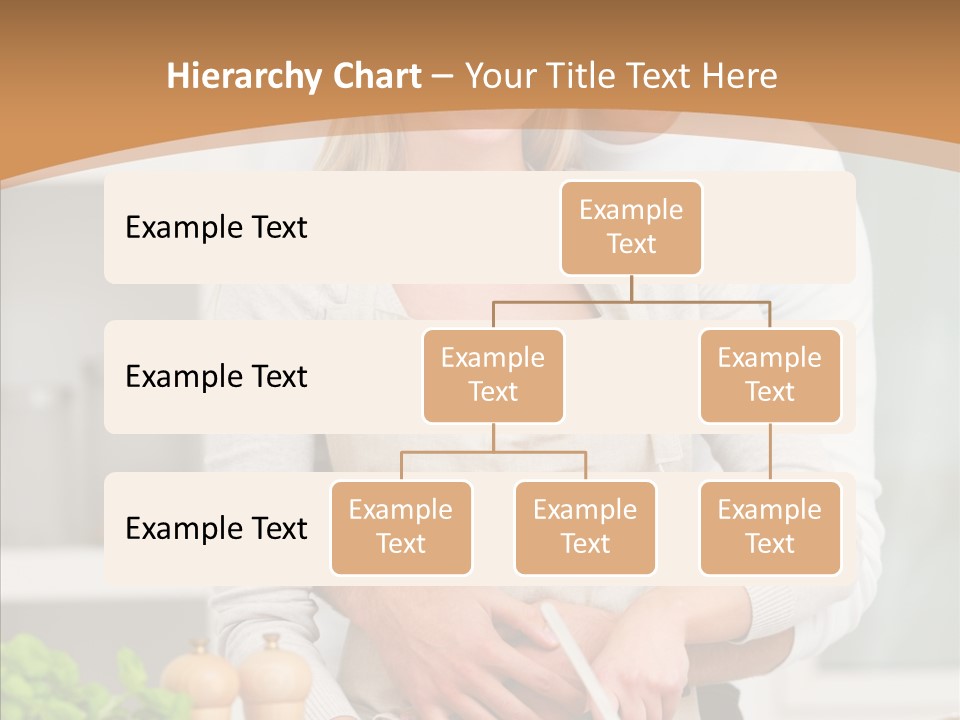 Hierarchy Chart – Your Title Text Here

Example Text

Example Text

Example Text

Example Text

Example Text

Example Text

Example Text

Example Text

Example Text